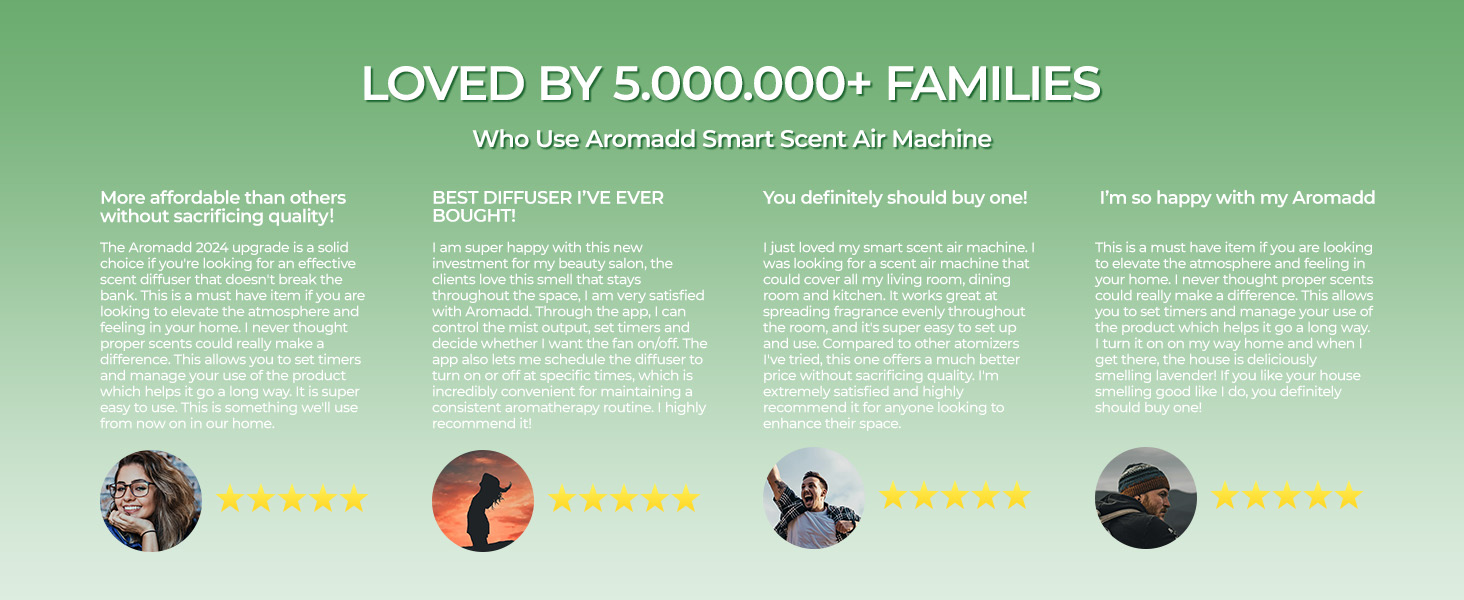 LOVED BY 5.000.000+ FAMILIES

Who Use Aromadd Smart Scent Air Machine

More affordable than others without sacrificing quality!

The Aromadd 2024 upgrade is a solid choice if you're looking for an effective scent diffuser that doesn't break the bank. This is a must have item if you are looking to elevate the atmosphere and feeling in your home. I never thought proper scents could really make a difference. This allows you to set timers and manage your use of the product which helps it go a long way. It is super easy to use. This is something we'll use from now on in our home.

BEST DIFFUSER I'VE EVER BOUGHT!

I am super happy with this new investment for my beauty salon, the clients love this smell that stays throughout the space, I am very satisfied with Aromadd. Through the app, I can control the mist output, set timers and decide whether I want the fan on/off. The app also lets me schedule the diffuser to turn on or off at specific times, which is incredibly convenient for maintaining a consistent aromatherapy routine. I highly recommend it!

You definitely should buy one!

I just loved my smart scent air machine. I was looking for a scent air machine that could cover all my living room, dining room and kitchen. It works great at spreading fragrance evenly throughout the room, and it's super easy to set up and use. Compared to other atomizers I've tried, this one offers a much better price without sacrificing quality. I'm extremely satisfied and highly recommend it for anyone looking to enhance their space.

I'm so happy with my Aromadd

This is a must have item if you are looking to elevate the atmosphere and feeling in your home. I never thought proper scents could really make a difference. This allows you to set timers and manage your use of the product which helps it go a long way. I turn it on on my way home and when I get there, the house is deliciously smelling lavender! If you like your house smelling good like I do, you definitely should buy one!